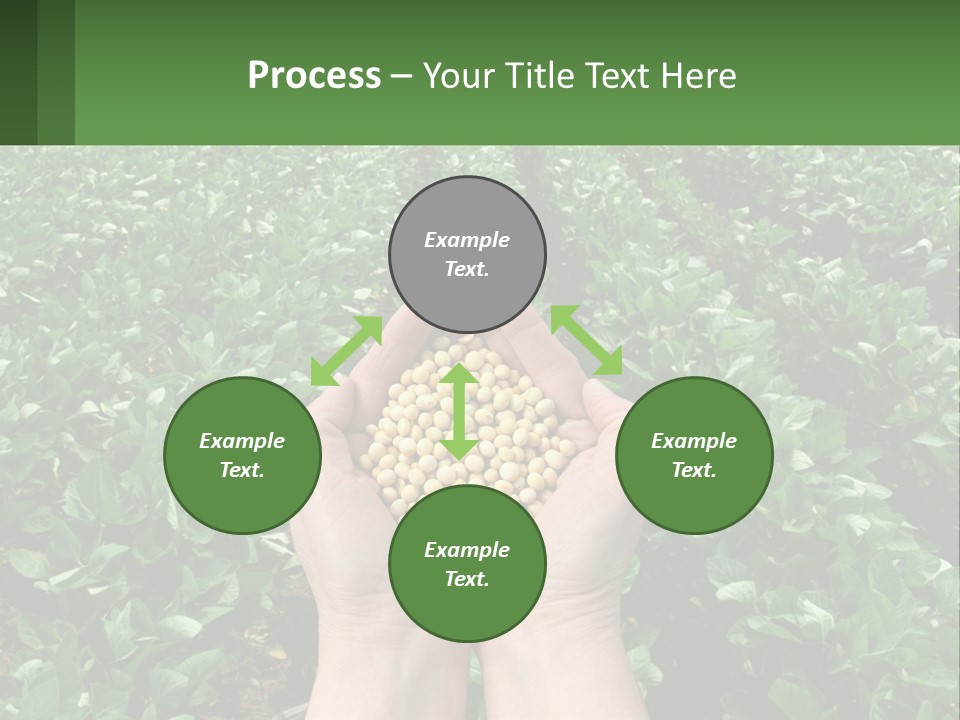 Process – Your Title Text Here

Example Text.

Example Text.

Example Text.

Example Text.